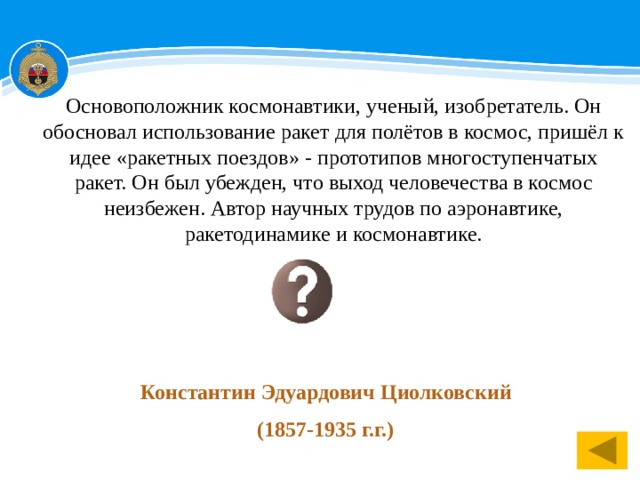 Основоположник космонавтики, ученый, изобретатель. Он обосновал использование ракет для полётов в космос, пришёл к идее «ракетных поездов» - прототипов многоступенчатых ракет. Он был убежден, что выход человечества в космос неизбежен. Автор научных трудов по аэронавтике, ракетодинамике и космонавтике.

?

Константин Эдуардович Циолковский

(1857-1935 г.г.)